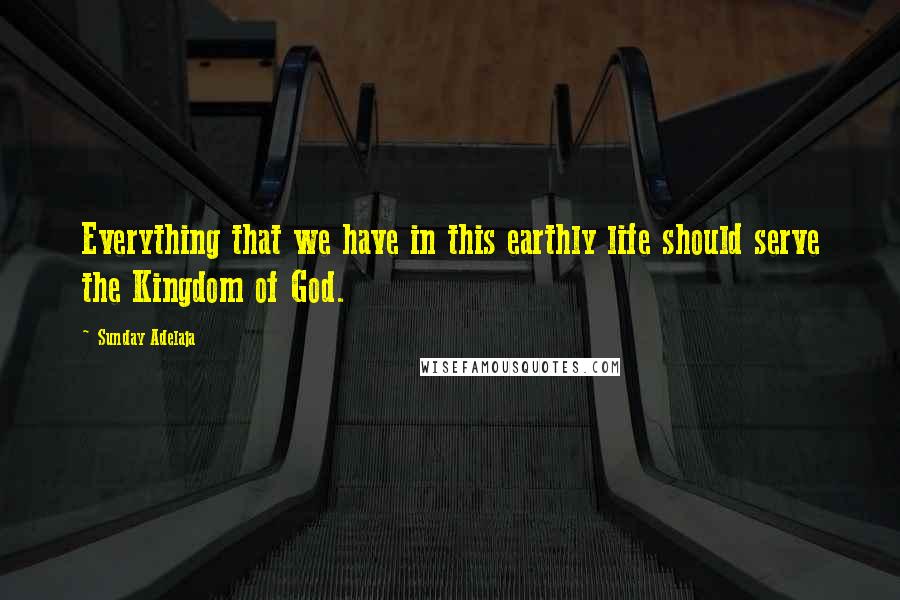 Everything that we have in this earthly life should serve the Kingdom of God.

~ Sunday Adelaja

WISEFAMOUSQUOTES.COM